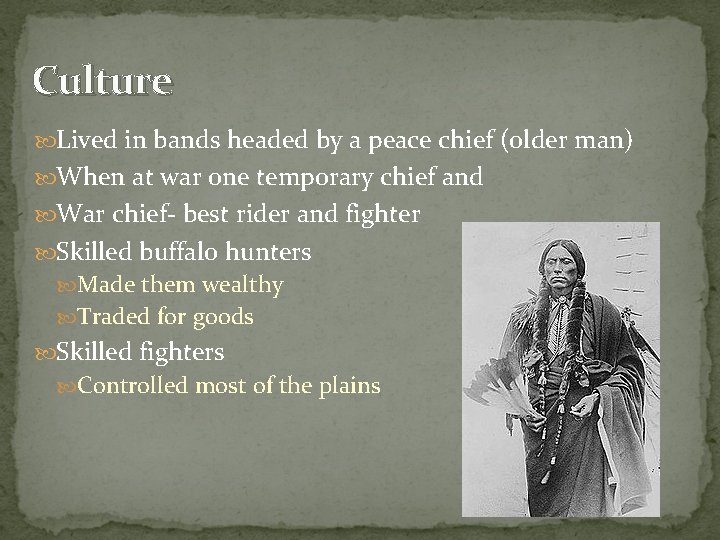 Culture

Lived in bands headed by a peace chief (older man)

When at war one temporary chief and

War chief- best rider and fighter

Skilled buffalo hunters

Made them wealthy

Traded for goods

Skilled fighters

Controlled most of the plains